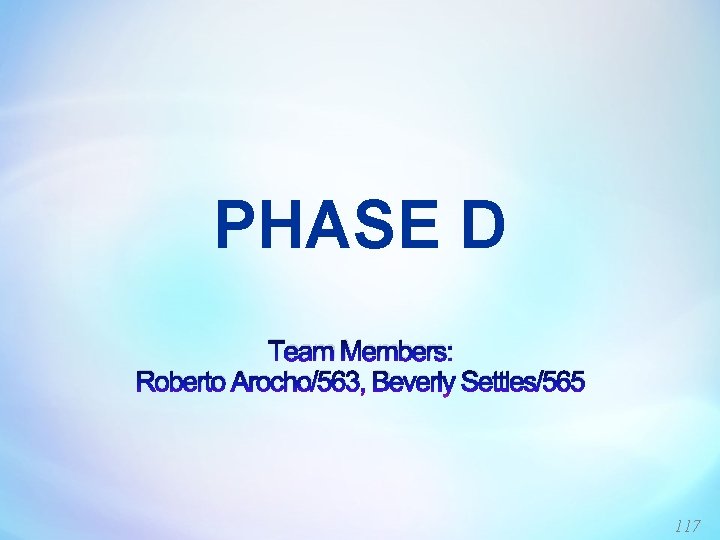 PHASE D

Team Members:
Roberto Arocho/563, Beverly Settles/565

117